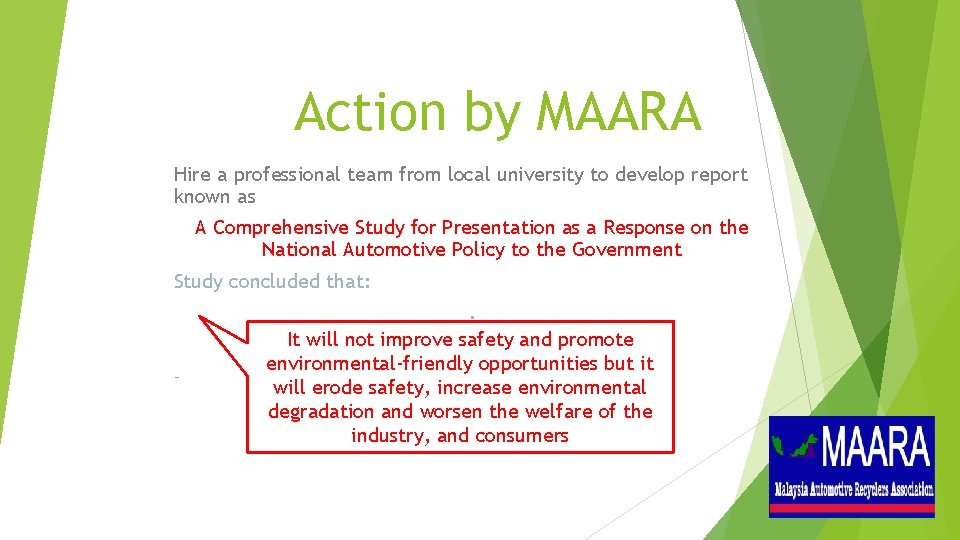 Action by MAARA

Hire a professional team from local university to develop report known as

A Comprehensive Study for Presentation as a Response on the National Automotive Policy to the Government

Study concluded that:

It will not improve safety and promote environmental-friendly opportunities but it will erode safety, increase environmental degradation and worsen the welfare of the industry, and consumers

MAARA
Malaysia Automotive Recyclers Association